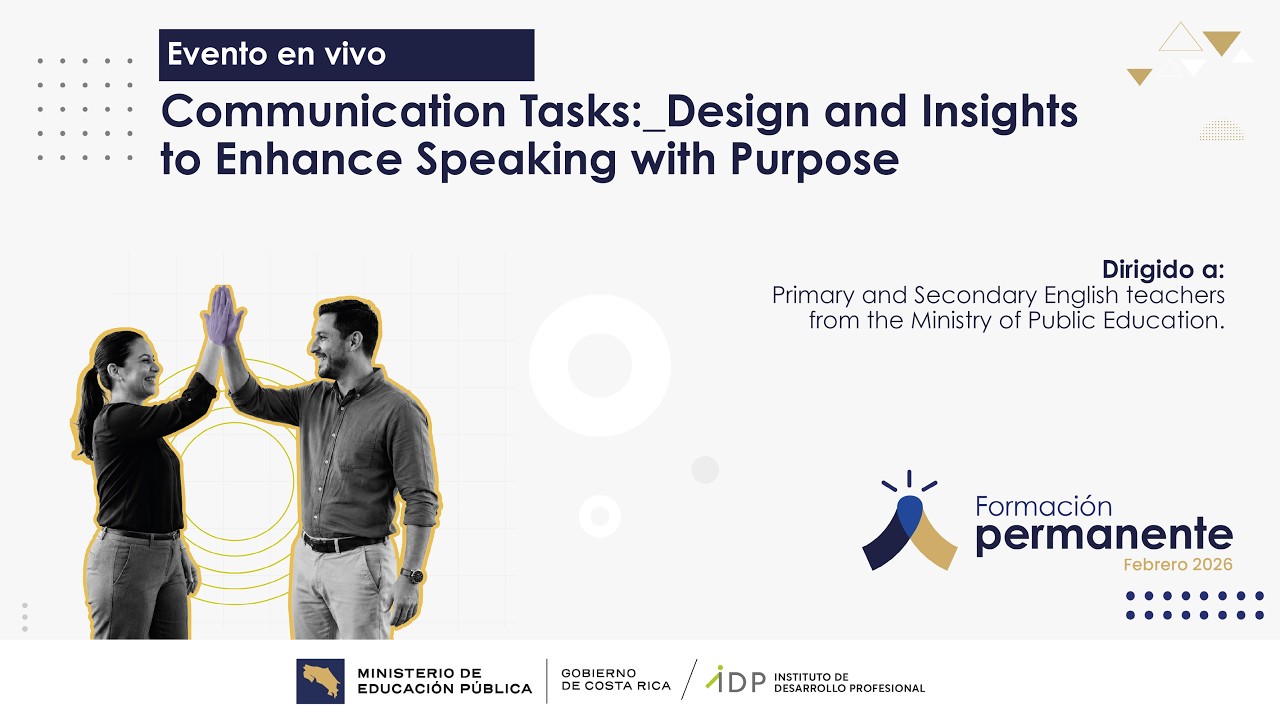 Evento en vivo

Communication Tasks:_Design and Insights to Enhance Speaking with Purpose

Dirigido a:
Primary and Secondary English teachers from the Ministry of Public Education.

Formación
permanente
Febrero 2026

MINISTERIO DE EDUCACIÓN PÚBLICA

GOBIERNO DE COSTA RICA

IDP INSTITUTO DE DESARROLLO PROFESIONAL